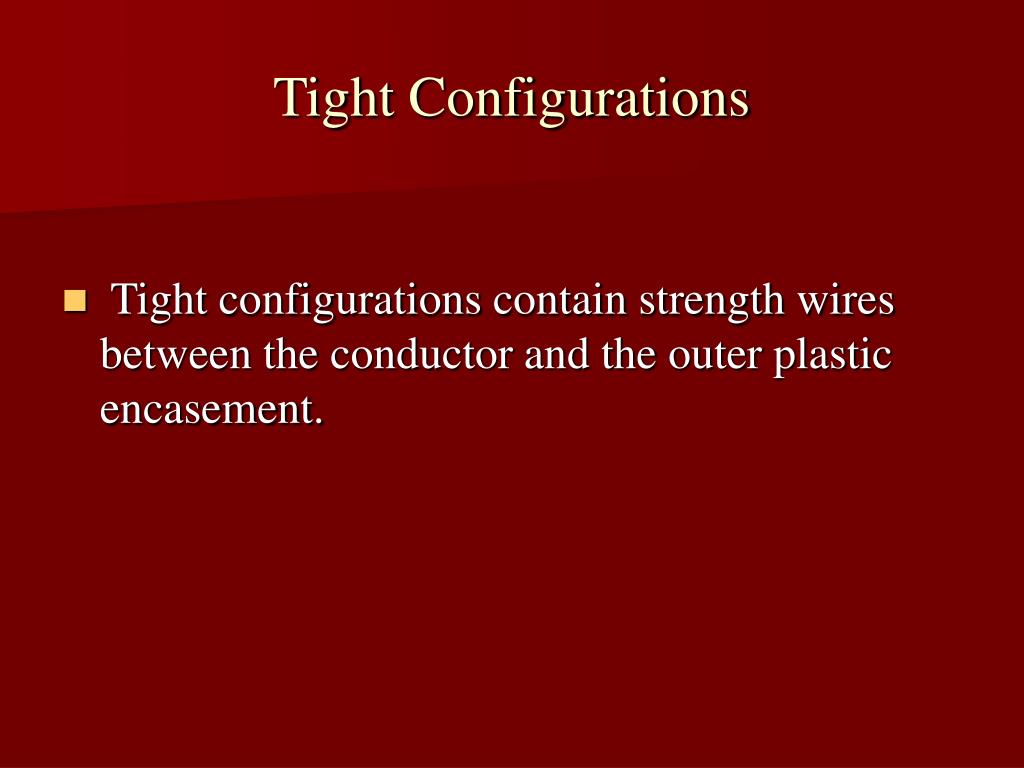 Tight Configurations

Tight configurations contain strength wires between the conductor and the outer plastic encasement.